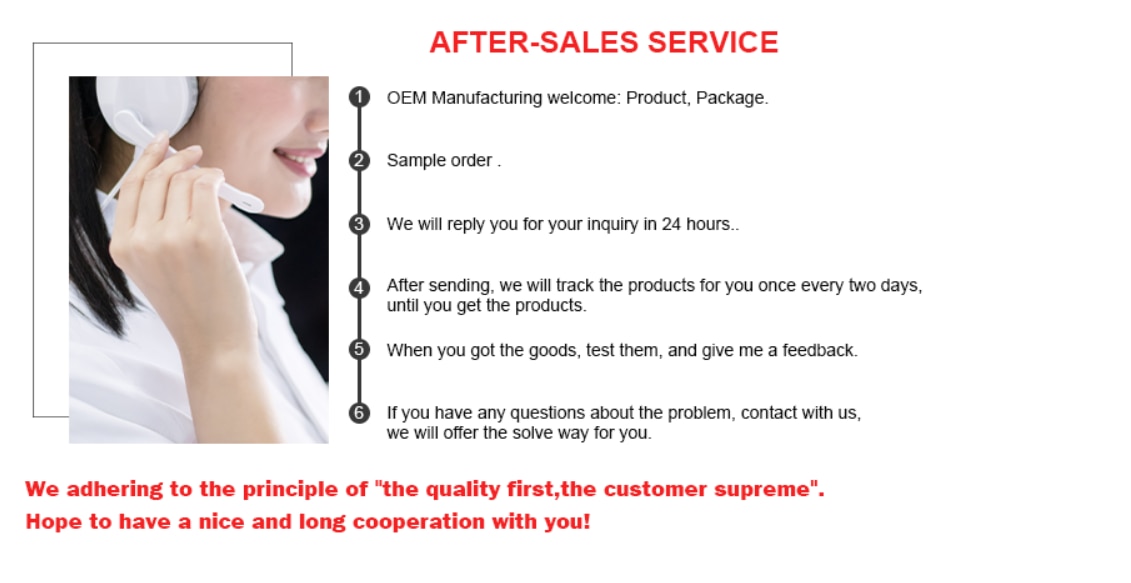 AFTER-SALES SERVICE

1 OEM Manufacturing welcome: Product, Package.

2 Sample order .

3 We will reply you for your inquiry in 24 hours..

4 After sending, we will track the products for you once every two days, until you get the products.

5 When you got the goods, test them, and give me a feedback.

6 If you have any questions about the problem, contact with us, we will offer the solve way for you.

We adhering to the principle of "the quality first,the customer supreme".
Hope to have a nice and long cooperation with you!